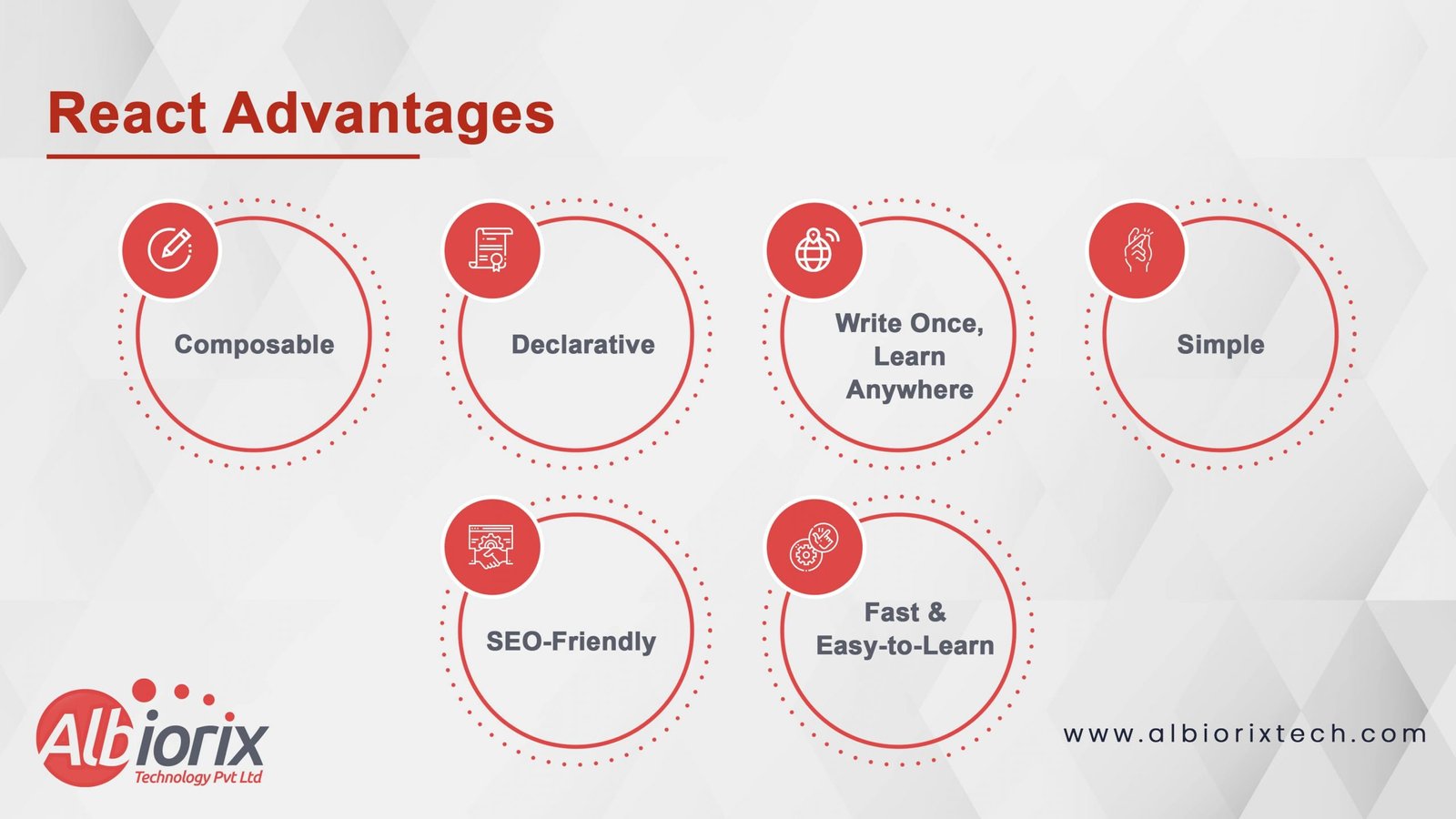 React Advantages

Composable

Declarative

Write Once, Learn Anywhere

Simple

SEO-Friendly

Fast & Easy-to-Learn

Albiorix
Technology Pvt Ltd

www.albiorixtech.com